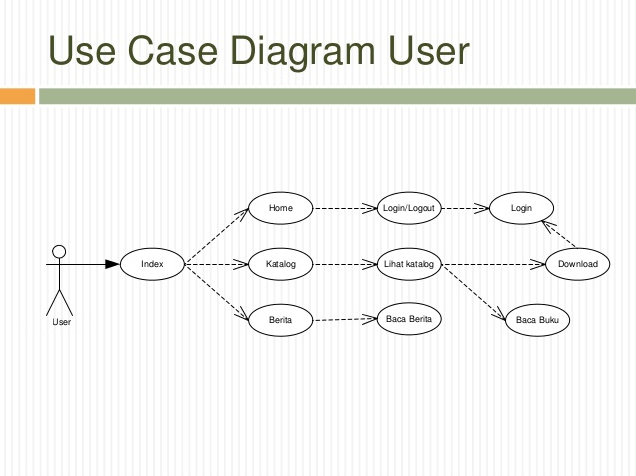 Use Case Diagram User

User

Index

Home

Katalog

Berita

Login/Logout

Lihat katalog

Baca Berita

Login

Download

Baca Buku